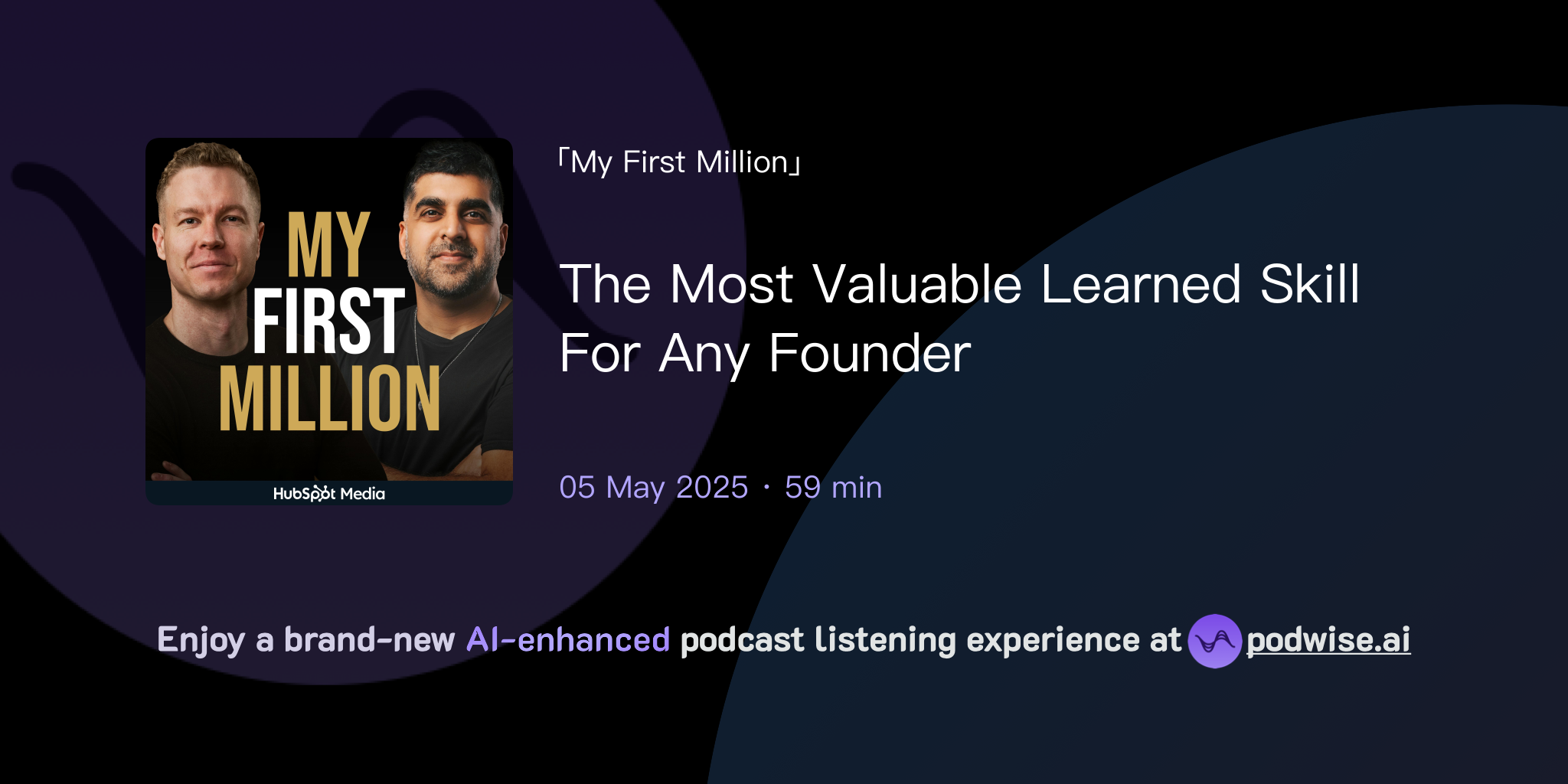 MY FIRST MILLION

HubSpot Media

「My First Million」

The Most Valuable Learned Skill For Any Founder

05 May 2025 · 59 min

Enjoy a brand-new AI-enhanced podcast listening experience at podwise.ai